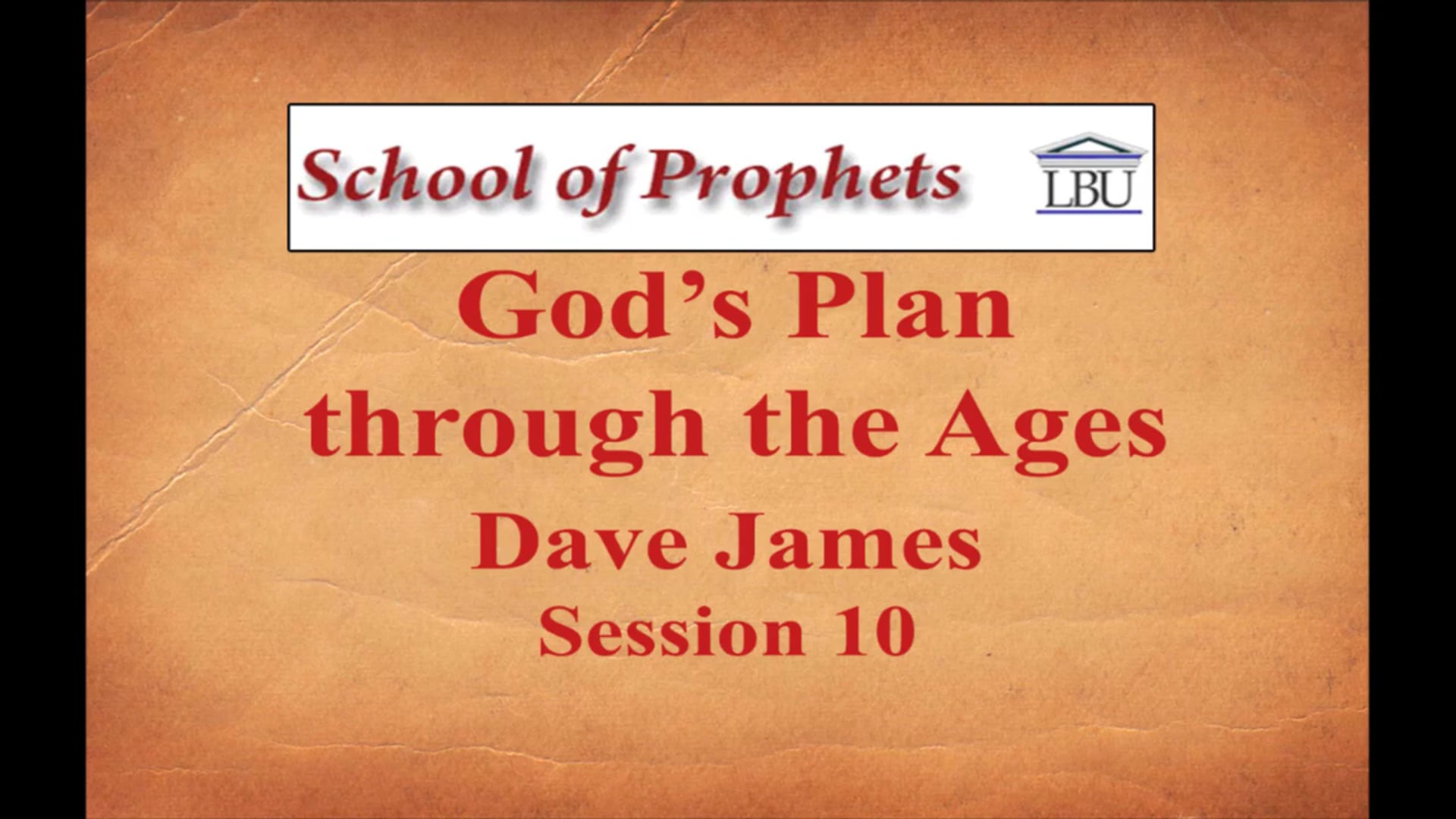 School of Prophets

LBU

God’s Plan through the Ages

Dave James

Session 10